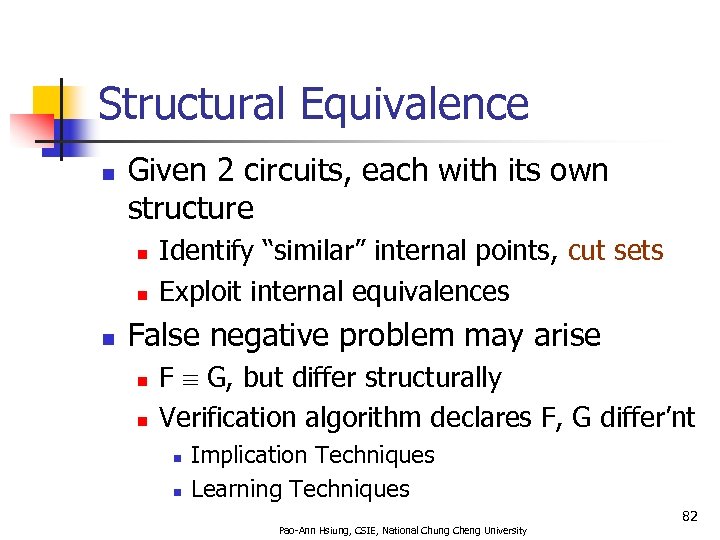 Structural Equivalence

- Given 2 circuits, each with its own structure
  - Identify “similar” internal points, cut sets
  - Exploit internal equivalences
- False negative problem may arise
  - F $\equiv$ G, but differ structurally
  - Verification algorithm declares F, G differ’nt
    - Implication Techniques
    - Learning Techniques

82

Pao-Ann Hsiung, CSIE, National Chung Cheng University